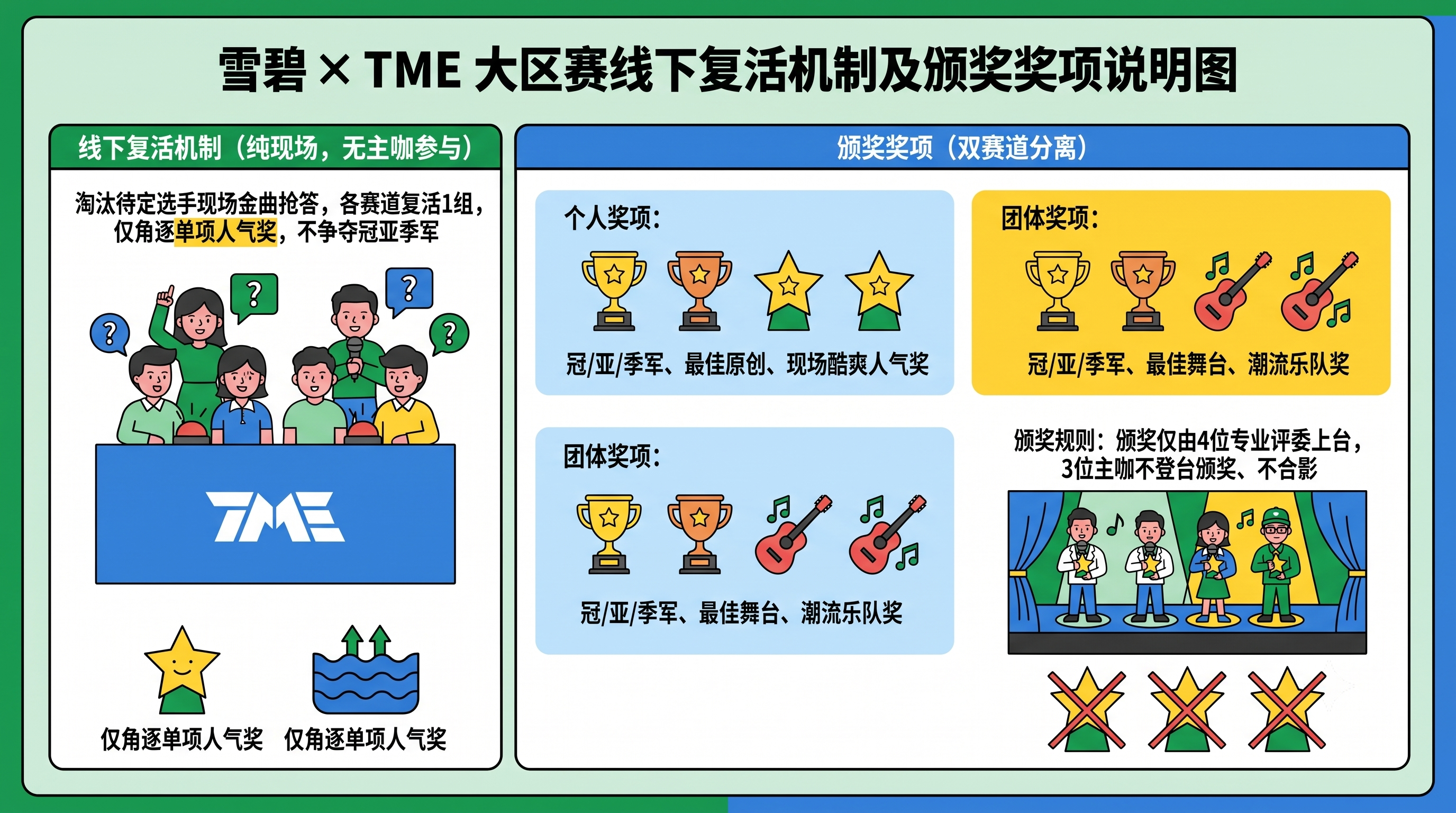 雪碧 × TME 大区赛线下复活机制及颁奖奖项说明图

线下复活机制（纯现场，无主咖参与）

淘汰待定选手现场金曲抢答，各赛道复活1组，仅角逐单项人气奖，不争夺冠亚季军

TME

仅角逐单项人气奖　仅角逐单项人气奖

颁奖奖项（双赛道分离）

个人奖项：

冠/亚/季军、最佳原创、现场酷爽人气奖

团体奖项：

冠/亚/季军、最佳舞台、潮流乐队奖

团体奖项：

冠/亚/季军、最佳舞台、潮流乐队奖

颁奖规则：颁奖仅由4位专业评委上台，3位主咖不登台颁奖、不合影